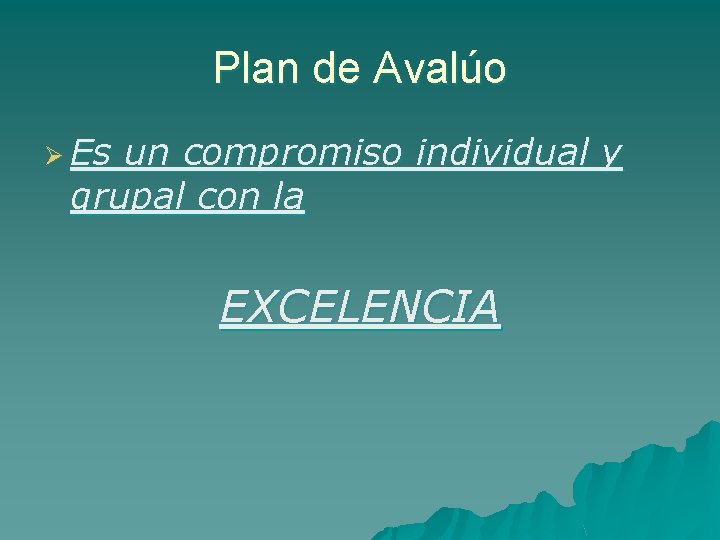 Plan de Avalúo

Es un compromiso individual y grupal con la

EXCELENCIA